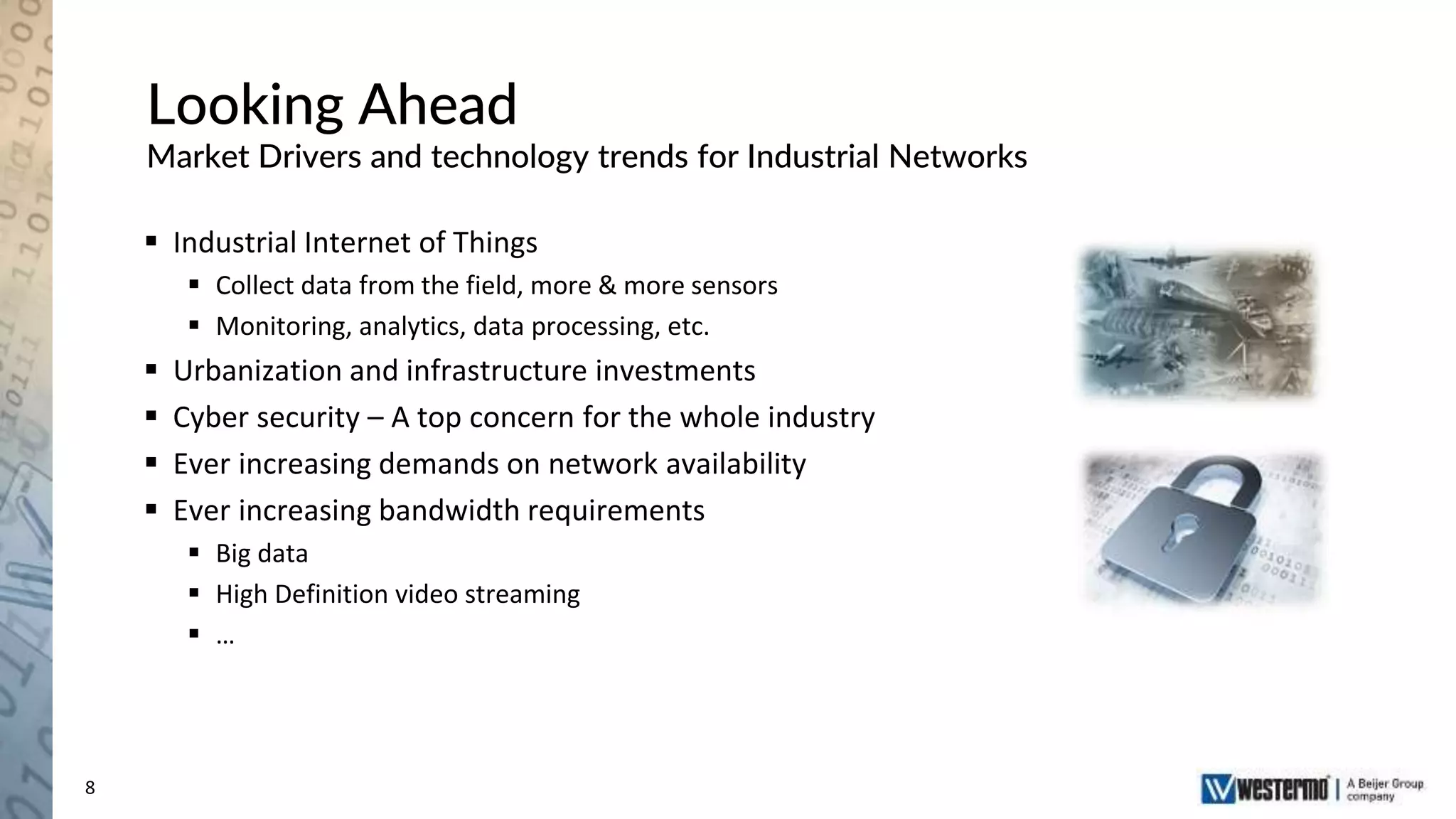 Looking Ahead
Market Drivers and technology trends for Industrial Networks

▪ Industrial Internet of Things
  ▪ Collect data from the field, more & more sensors
  ▪ Monitoring, analytics, data processing, etc.
▪ Urbanization and infrastructure investments
▪ Cyber security – A top concern for the whole industry
▪ Ever increasing demands on network availability
▪ Ever increasing bandwidth requirements
  ▪ Big data
  ▪ High Definition video streaming
  ▪ …

8

westermo | A Beijer Group company